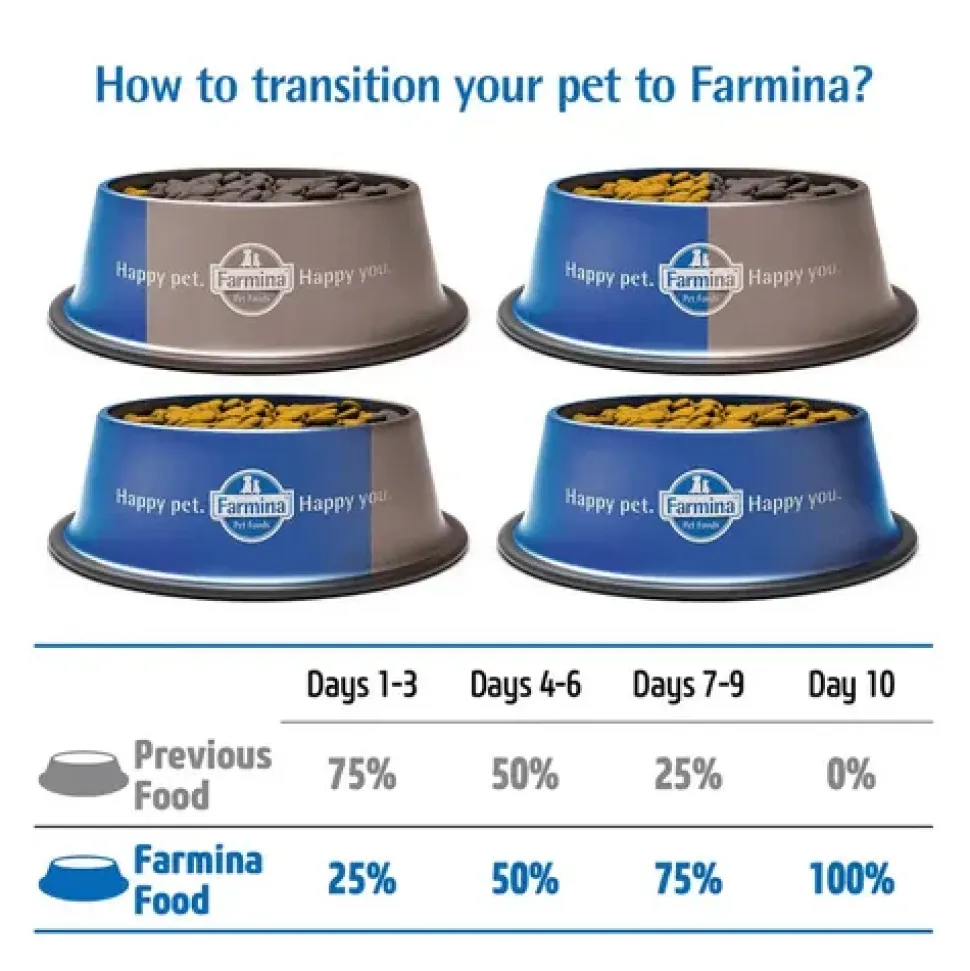 How to transition your pet to Farmina?

Happy pet. Farmina Pet Foods Happy you.

Happy pet. Farmina Pet Foods Happy you.

Happy pet. Farmina Pet Foods Happy you.

Happy pet. Farmina Pet Foods Happy you.

| | Days 1-3 | Days 4-6 | Days 7-9 | Day 10 |
|---|---|---|---|---|
| Previous Food | 75% | 50% | 25% | 0% |
| Farmina Food | 25% | 50% | 75% | 100% |